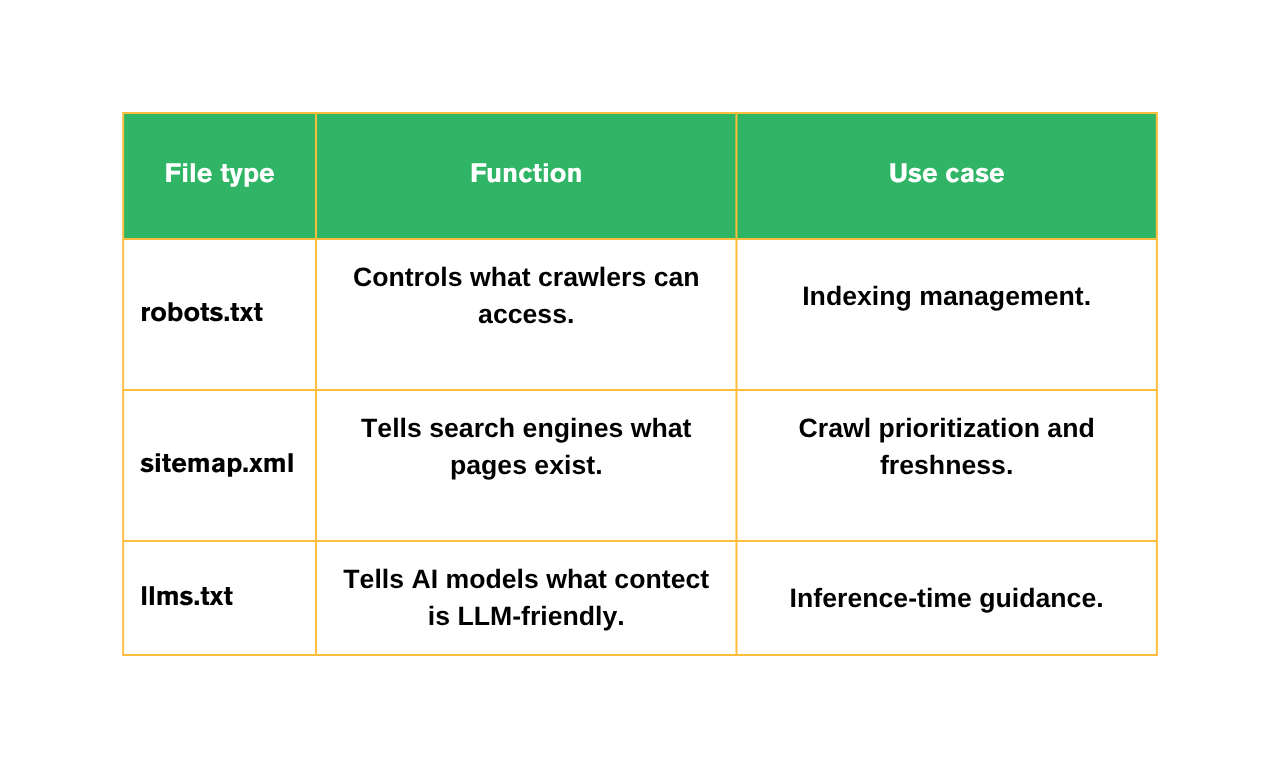 | File type | Function | Use case |
|---|---|---|
| robots.txt | Controls what crawlers can access. | Indexing management. |
| sitemap.xml | Tells search engines what pages exist. | Crawl prioritization and freshness. |
| llms.txt | Tells AI models what contect is LLM-friendly. | Inference-time guidance. |